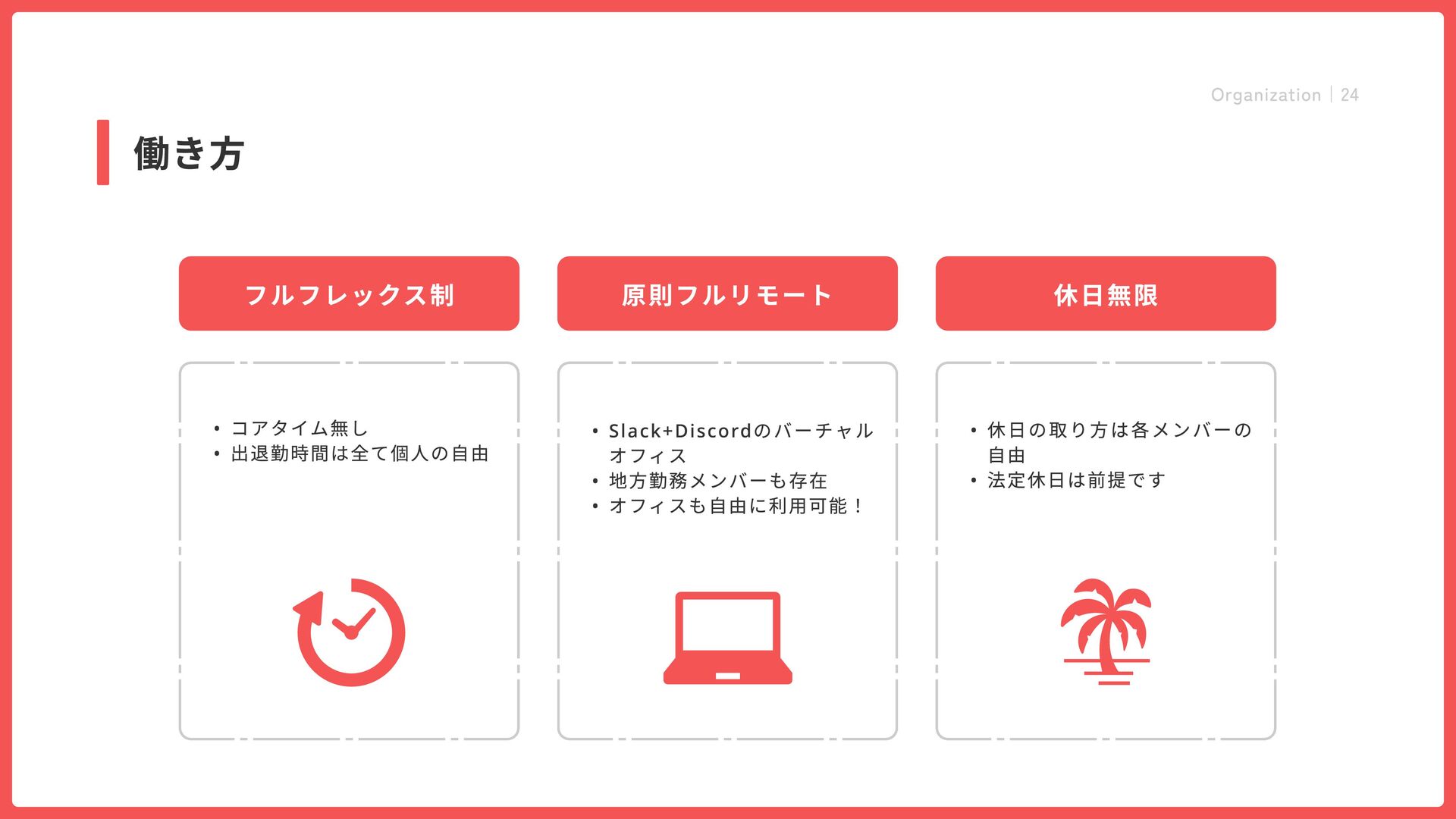 Organization | 24

働き方

フルフレックス制

• コアタイム無し
• 出退勤時間は全て個人の自由

原則フルリモート

• Slack+Discordのバーチャルオフィス
• 地方勤務メンバーも存在
• オフィスも自由に利用可能！

休日無限

• 休日の取り方は各メンバーの自由
• 法定休日は前提です